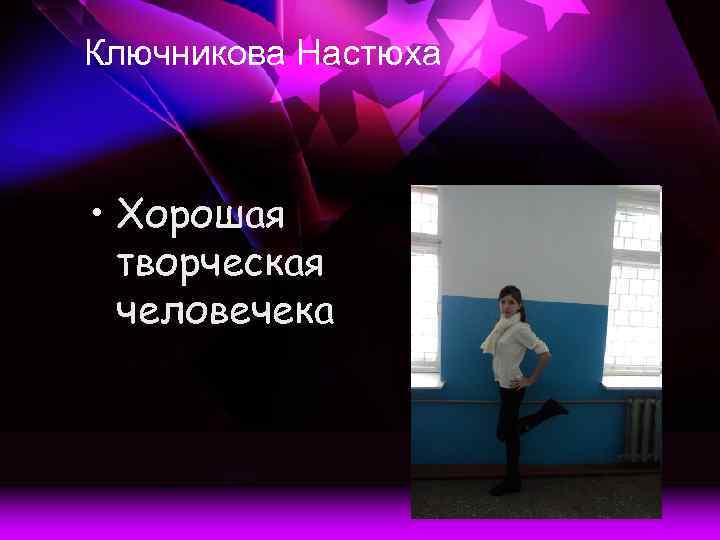 Ключникова Настюха

• Хорошая творческая человечека